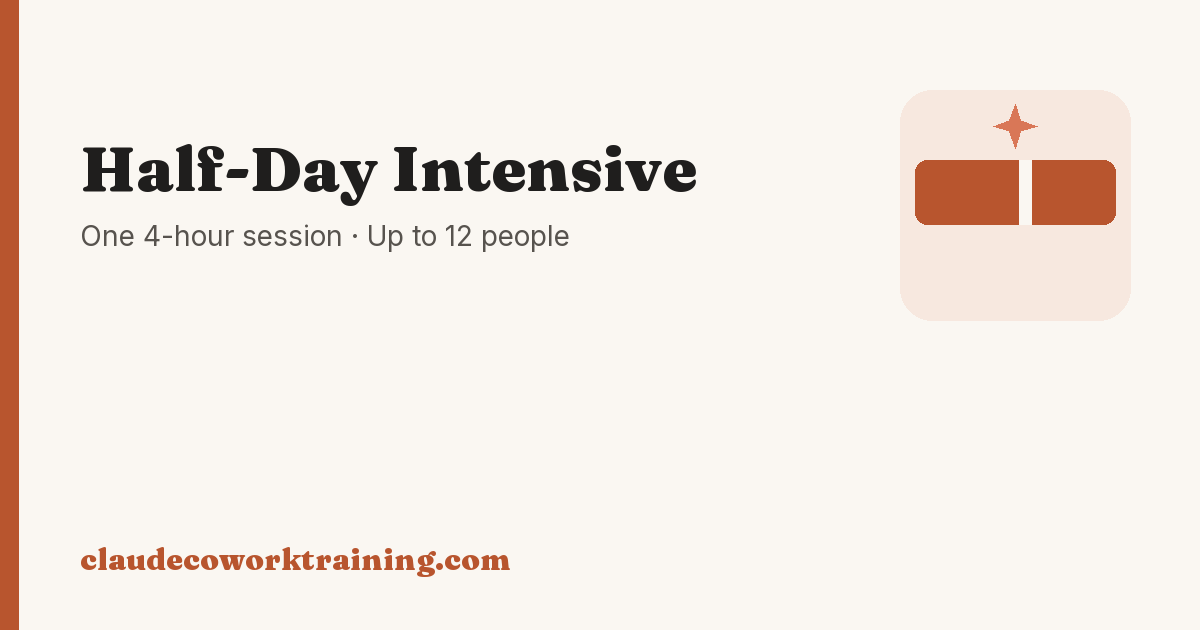 Half-Day Intensive

One 4-hour session · Up to 12 people

claudecoworktraining.com